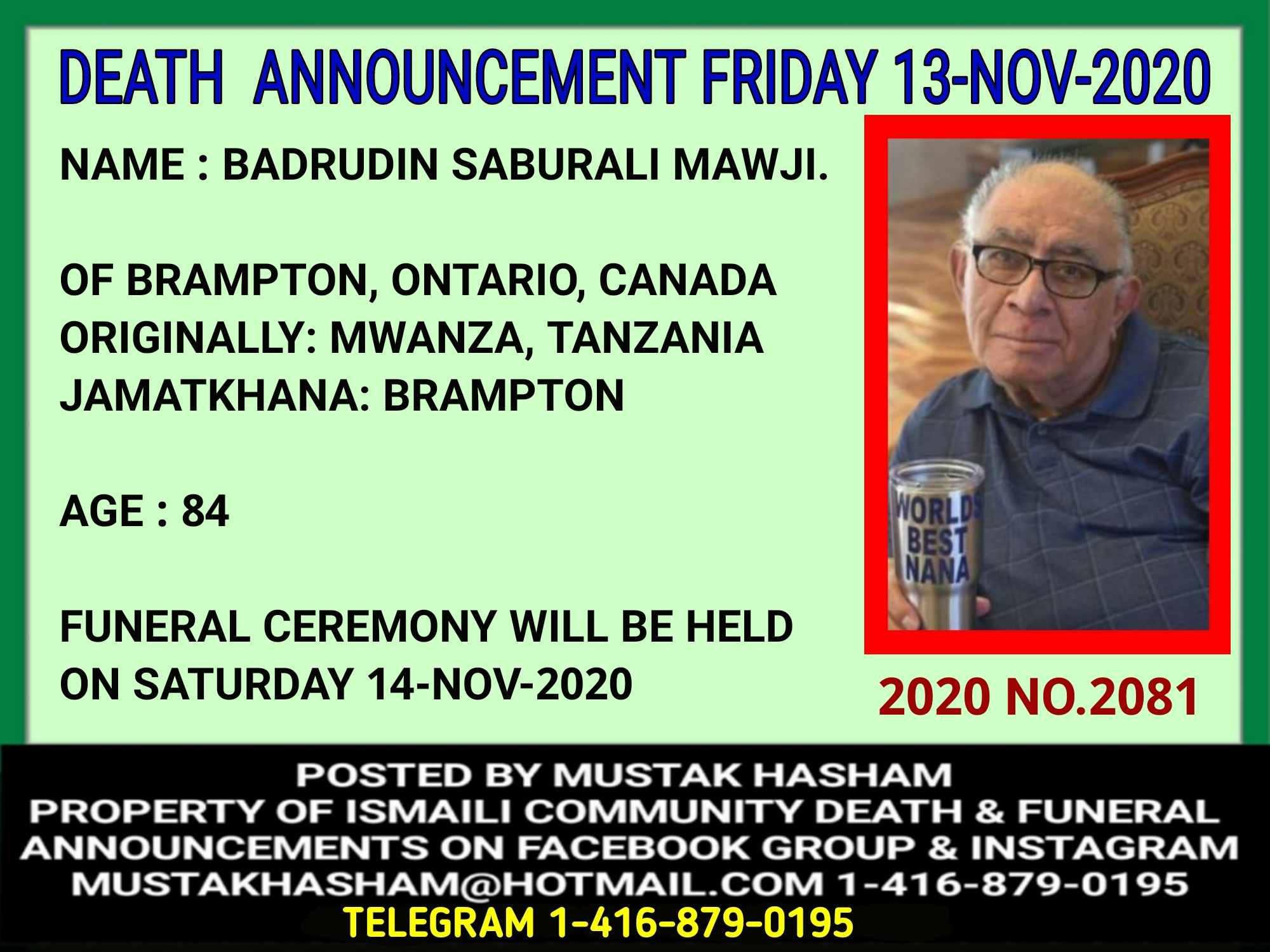 DEATH ANNOUNCEMENT FRIDAY 13-NOV-2020

NAME : BADRUDIN SABURALI MAWJI.

OF BRAMPTON, ONTARIO, CANADA
ORIGINALLY: MWANZA, TANZANIA
JAMATKHANA: BRAMPTON

AGE : 84

FUNERAL CEREMONY WILL BE HELD ON SATURDAY 14-NOV-2020

WORLDS BEST NANA

2020 NO.2081

POSTED BY MUSTAK HASHAM
PROPERTY OF ISMAILI COMMUNITY DEATH & FUNERAL ANNOUNCEMENTS ON FACEBOOK GROUP & INSTAGRAM
MUSTAKHASHAM@HOTMAIL.COM 1-416-879-0195
TELEGRAM 1-416-879-0195